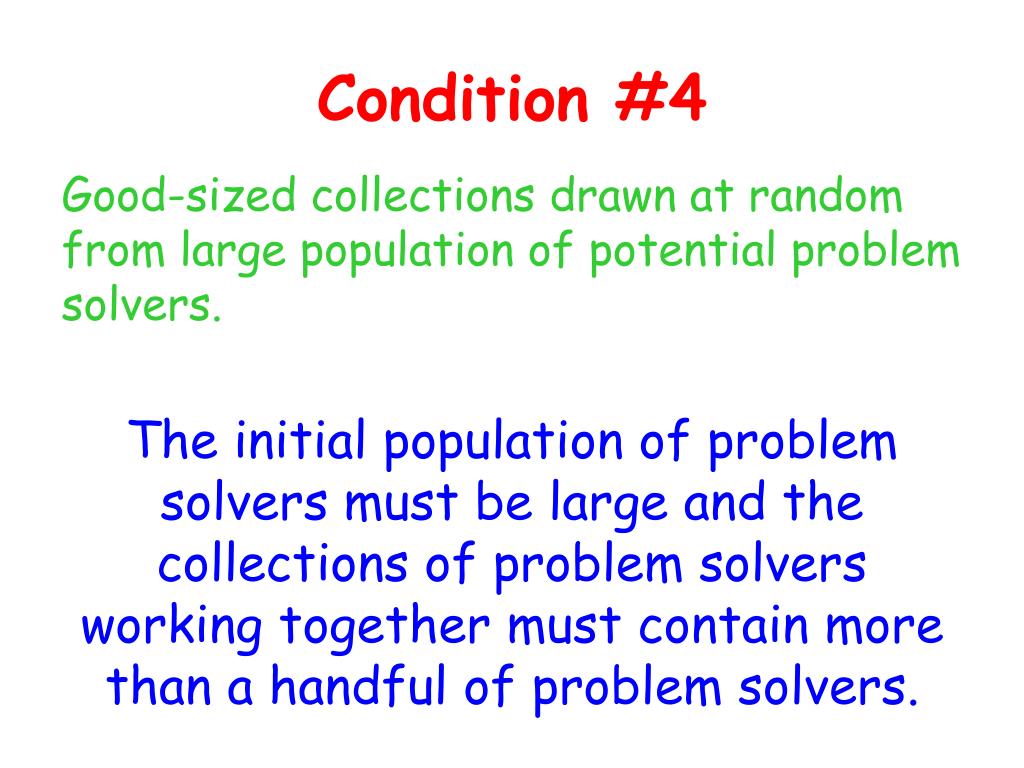 Condition #4

Good-sized collections drawn at random from large population of potential problem solvers.

The initial population of problem solvers must be large and the collections of problem solvers working together must contain more than a handful of problem solvers.